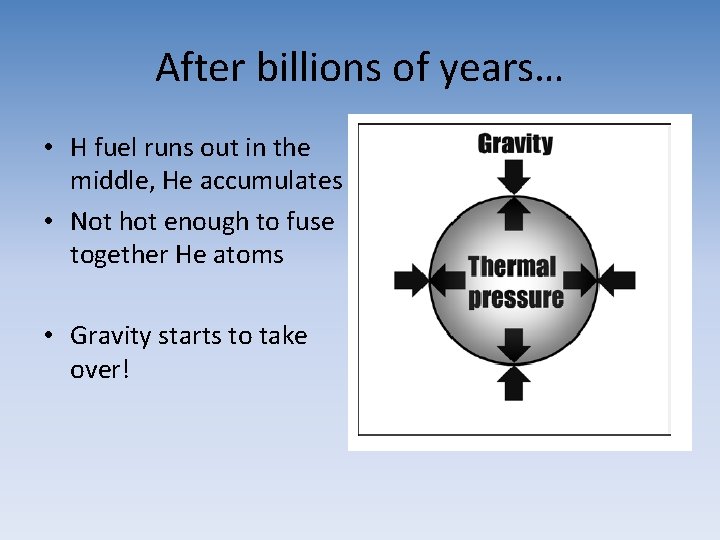 After billions of years…

• H fuel runs out in the middle, He accumulates
• Not hot enough to fuse together He atoms

• Gravity starts to take over!

Gravity

Thermal pressure